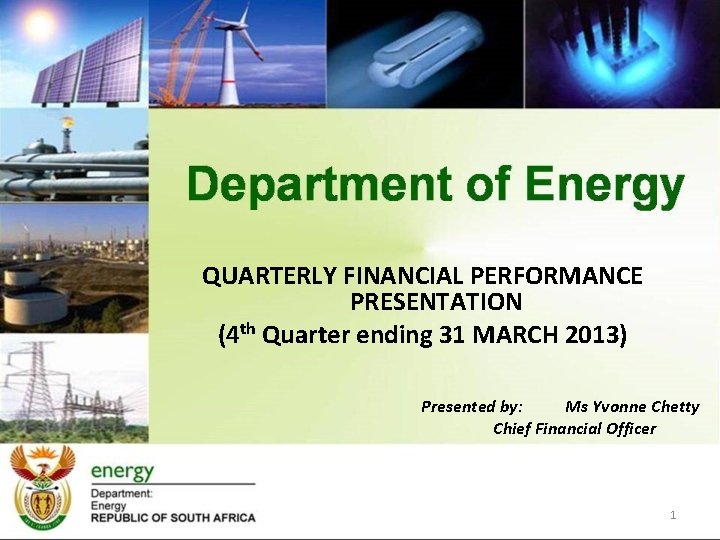 Department of Energy

QUARTERLY FINANCIAL PERFORMANCE PRESENTATION

(4$^{th}$ Quarter ending 31 MARCH 2013)

Presented by: Ms Yvonne Chetty
Chief Financial Officer

energy
Department:
Energy
REPUBLIC OF SOUTH AFRICA

1